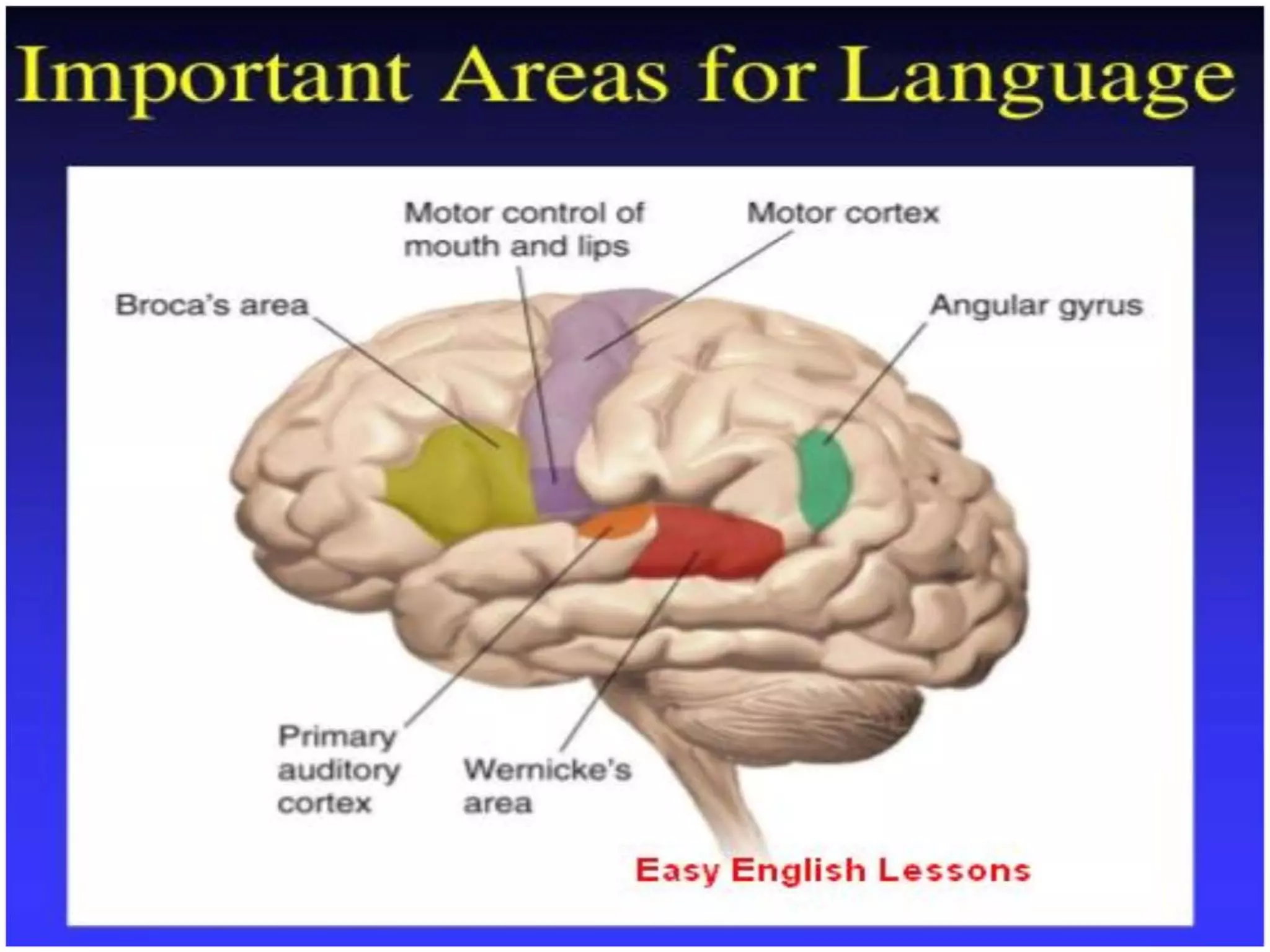 Important Areas for Language

Motor control of mouth and lips

Motor cortex

Broca's area

Angular gyrus

Primary auditory cortex

Wernicke's area

Easy English Lessons